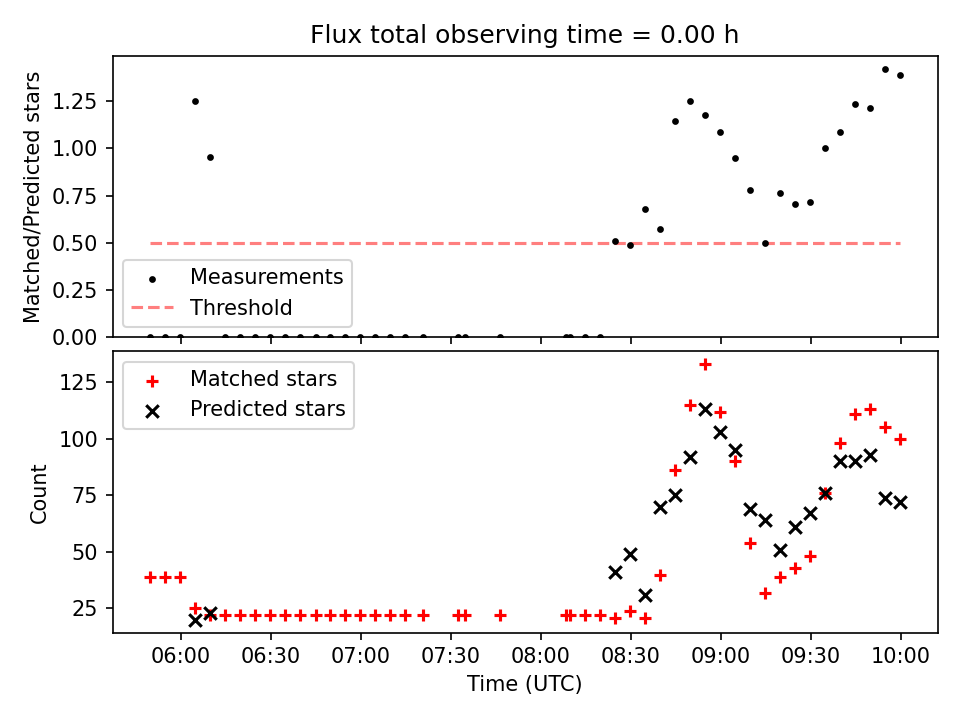 Flux total observing time = 0.00 h

Matched/Predicted stars

1.25
1.00
0.75
0.50
0.25
0.00

Measurements
Threshold

Matched stars
Predicted stars

Count

125
100
75
50
25

06:00 06:30 07:00 07:30 08:00 08:30 09:00 09:30 10:00

Time (UTC)